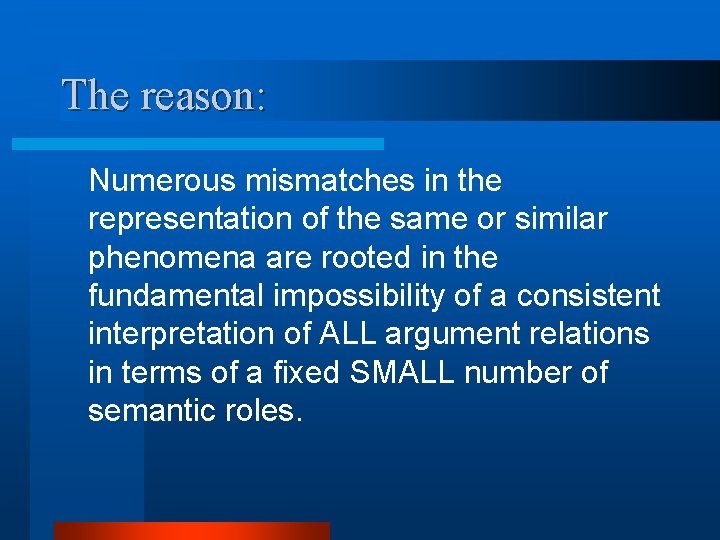 The reason:

Numerous mismatches in the representation of the same or similar phenomena are rooted in the fundamental impossibility of a consistent interpretation of ALL argument relations in terms of a fixed SMALL number of semantic roles.